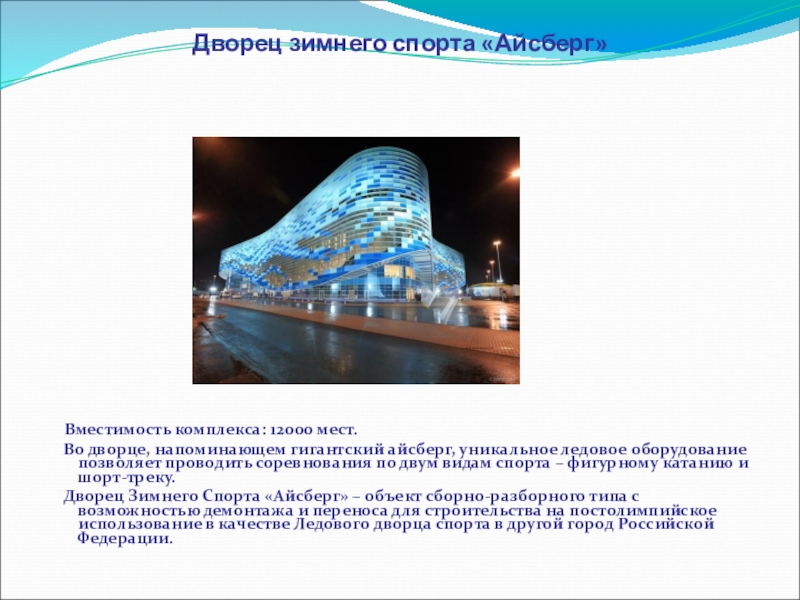 Дворец зимнего спорта «Айсберг»

Вместимость комплекса: 12000 мест.

Во дворце, напоминающем гигантский айсберг, уникальное ледовое оборудование позволяет проводить соревнования по двум видам спорта – фигурному катанию и шорт-треку.

Дворец Зимнего Спорта «Айсберг» – объект сборно-разборного типа с возможностью демонтажа и переноса для строительства на постолимпийское использование в качестве Ледового дворца спорта в другой город Российской Федерации.